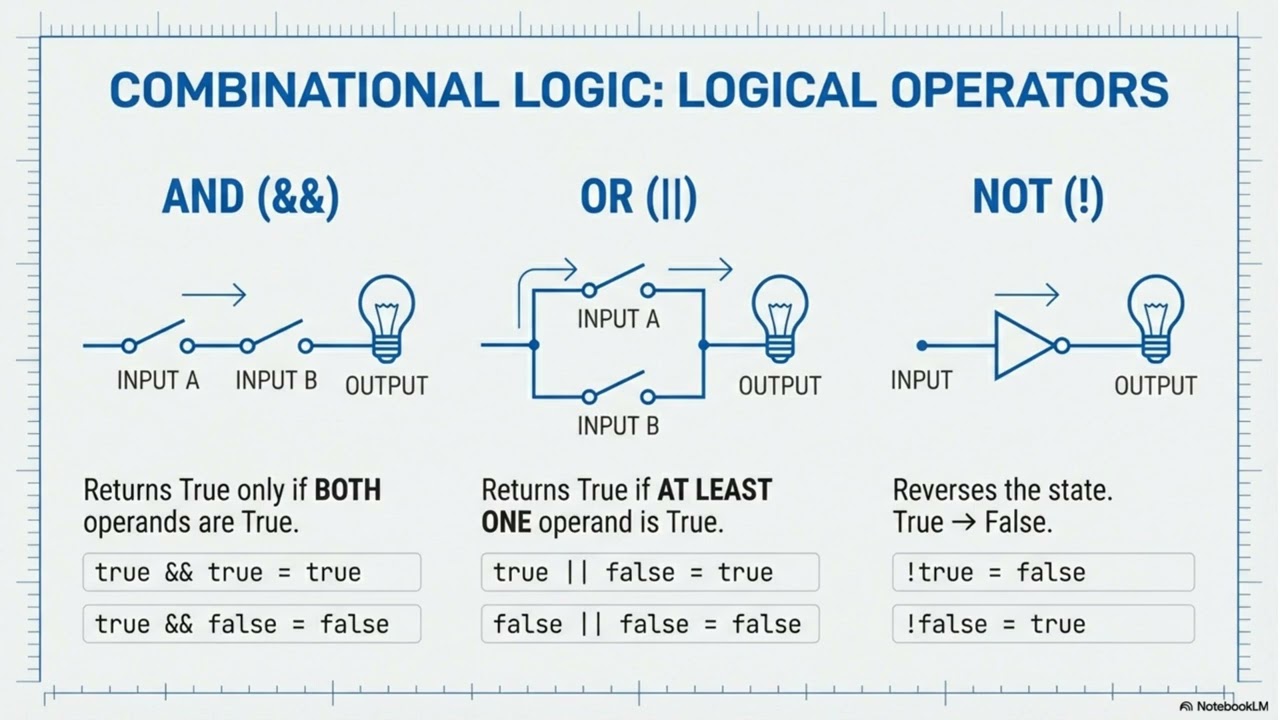 COMBINATIONAL LOGIC: LOGICAL OPERATORS

AND (&&)

INPUT A
INPUT B
OUTPUT

Returns True only if BOTH operands are True.

true && true = true

true && false = false

OR (||)

INPUT A
INPUT B
OUTPUT

Returns True if AT LEAST ONE operand is True.

true || false = true

false || false = false

NOT (!)

INPUT
OUTPUT

Reverses the state.
True → False.

!true = false

!false = true

NotebookLM